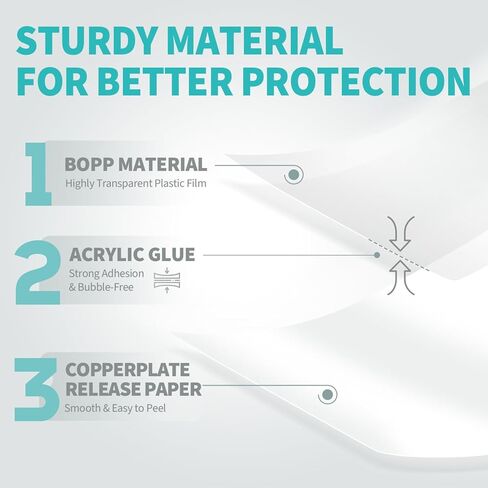 STURDY MATERIAL FOR BETTER PROTECTION

1
BOPP MATERIAL
Highly Transparent Plastic Film

2
ACRYLIC GLUE
Strong Adhesion & Bubble-Free

3
COPPERPLATE RELEASE PAPER
Smooth & Easy to Peel